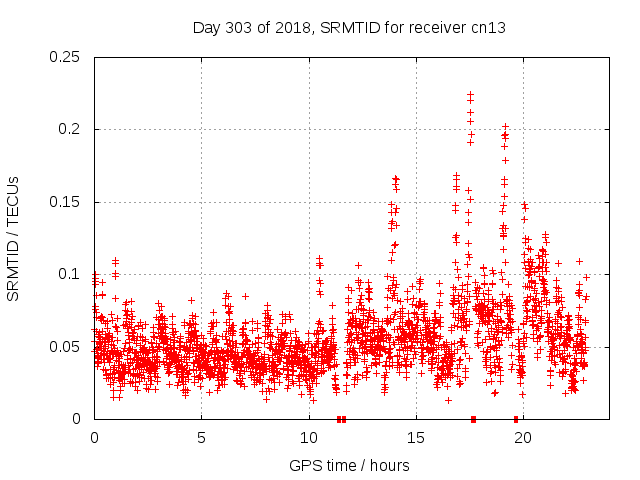 Day 303 of 2018, SRMTID for receiver cn13

SRMTID / TECUs

0.25
0.2
0.15
0.1
0.05
0

0
5
10
15
20

GPS time / hours